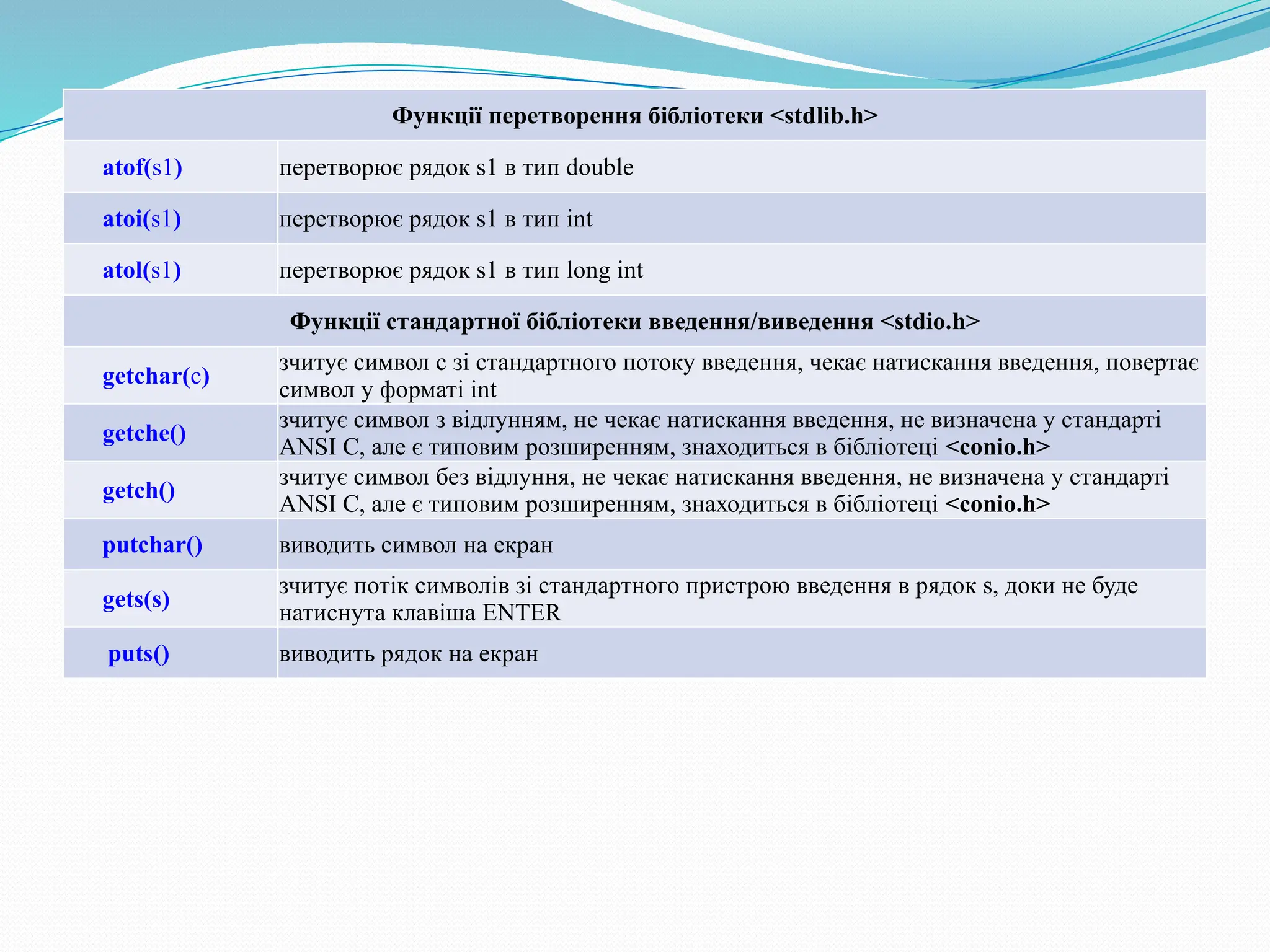 | Функції перетворення бібліотеки <stdlib.h> | |
|---|---|
| atof(s1) | перетворює рядок s1 в тип double |
| atoi(s1) | перетворює рядок s1 в тип int |
| atol(s1) | перетворює рядок s1 в тип long int |
| Функції стандартної бібліотеки введення/виведення <stdio.h> | |
| getchar(c) | зчитує символ с зі стандартного потоку введення, чекає натискання введення, повертає символ у форматі int |
| getche() | зчитує символ з відлунням, не чекає натискання введення, не визначена у стандарті ANSI C, але є типовим розширенням, знаходиться в бібліотеці <conio.h> |
| getch() | зчитує символ без відлуння, не чекає натискання введення, не визначена у стандарті ANSI C, але є типовим розширенням, знаходиться в бібліотеці <conio.h> |
| putchar() | виводить символ на екран |
| gets(s) | зчитує потік символів зі стандартного пристрою введення в рядок s, доки не буде натиснута клавіша ENTER |
| puts() | виводить рядок на екран |